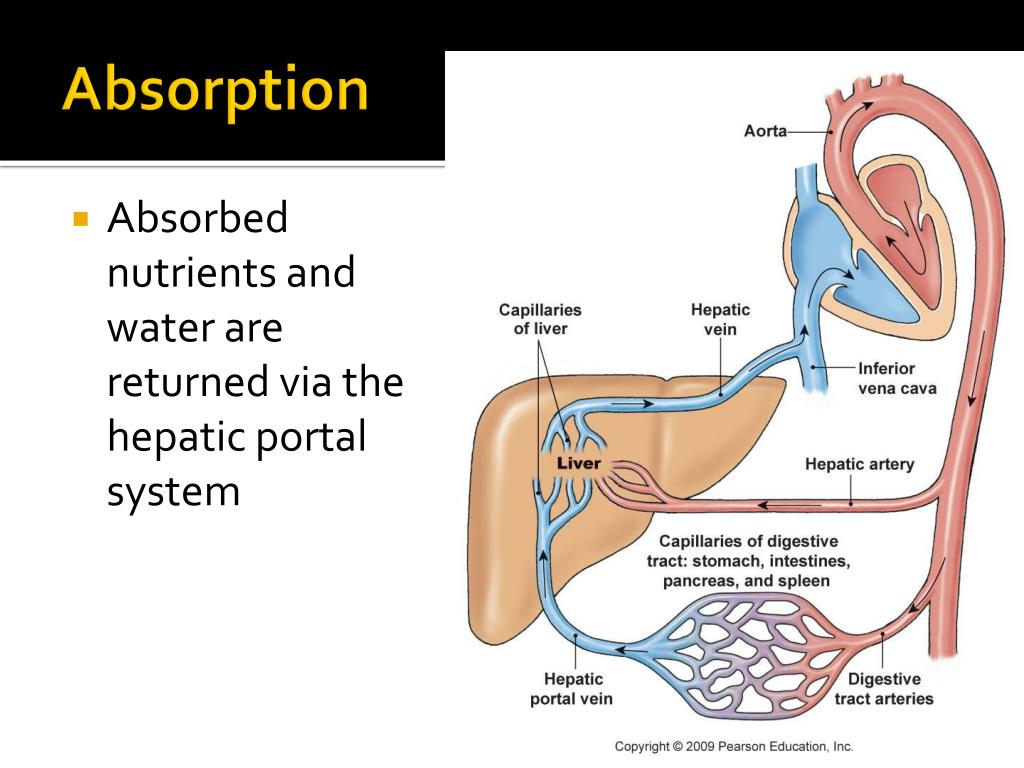 Absorption

Absorbed nutrients and water are returned via the hepatic portal system

Aorta

Capillaries of liver

Hepatic vein

Inferior vena cava

Liver

Hepatic artery

Capillaries of digestive tract: stomach, intestines, pancreas, and spleen

Hepatic portal vein

Digestive tract arteries

Copyright © 2009 Pearson Education, Inc.